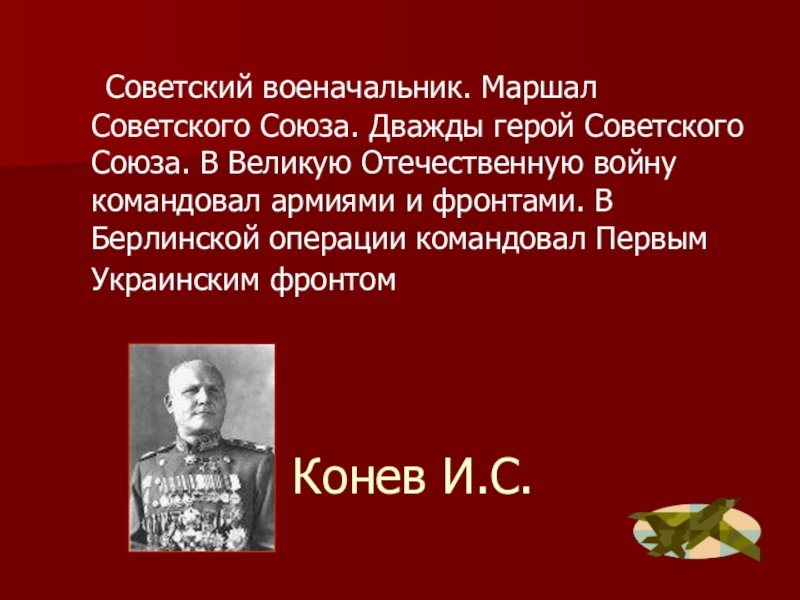 Советский военачальник. Маршал Советского Союза. Дважды герой Советского Союза. В Великую Отечественную войну командовал армиями и фронтами. В Берлинской операции командовал Первым Украинским фронтом

Конев И.С.